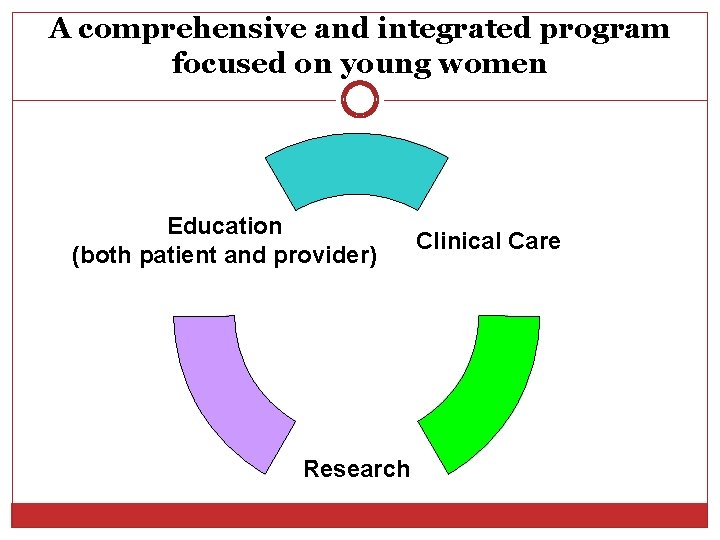 A comprehensive and integrated program focused on young women

Education
(both patient and provider)

Clinical Care

Research